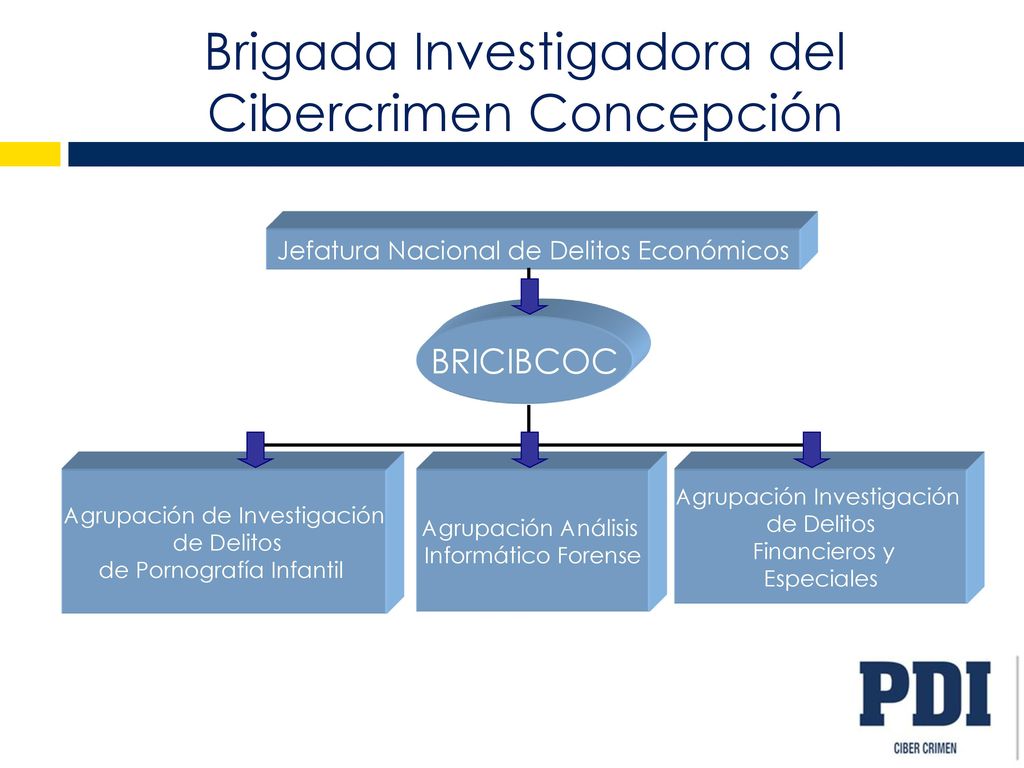 Brigada Investigadora del Cibercrimen Concepción

Jefatura Nacional de Delitos Económicos

BRICIBCOC

Agrupación de Investigación de Delitos de Pornografía Infantil

Agrupación Análisis Informático Forense

Agrupación Investigación de Delitos Financieros y Especiales

PDI
CIBER CRIMEN